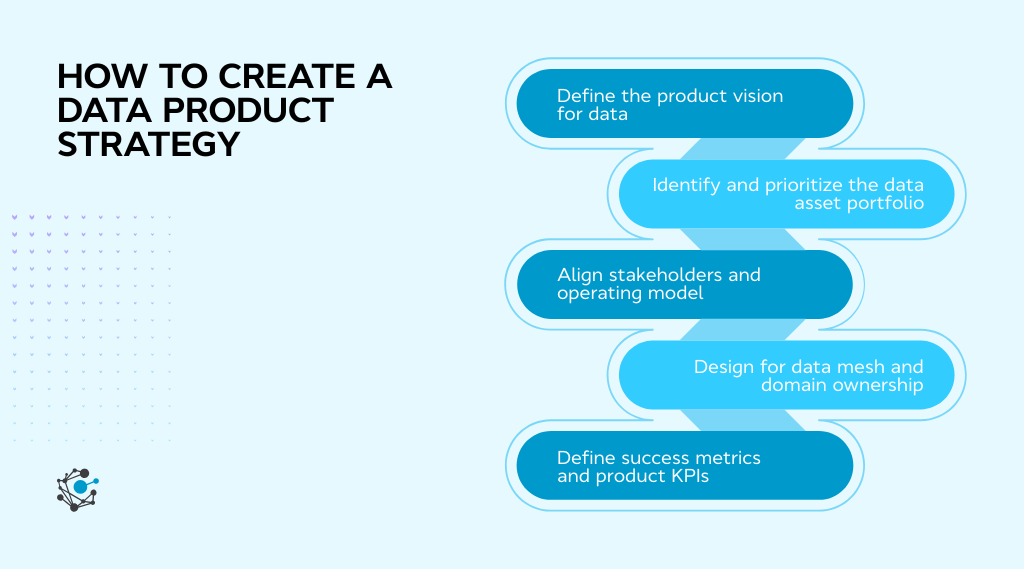 HOW TO CREATE A DATA PRODUCT STRATEGY

Define the product vision for data

Identify and prioritize the data asset portfolio

Align stakeholders and operating model

Design for data mesh and domain ownership

Define success metrics and product KPIs